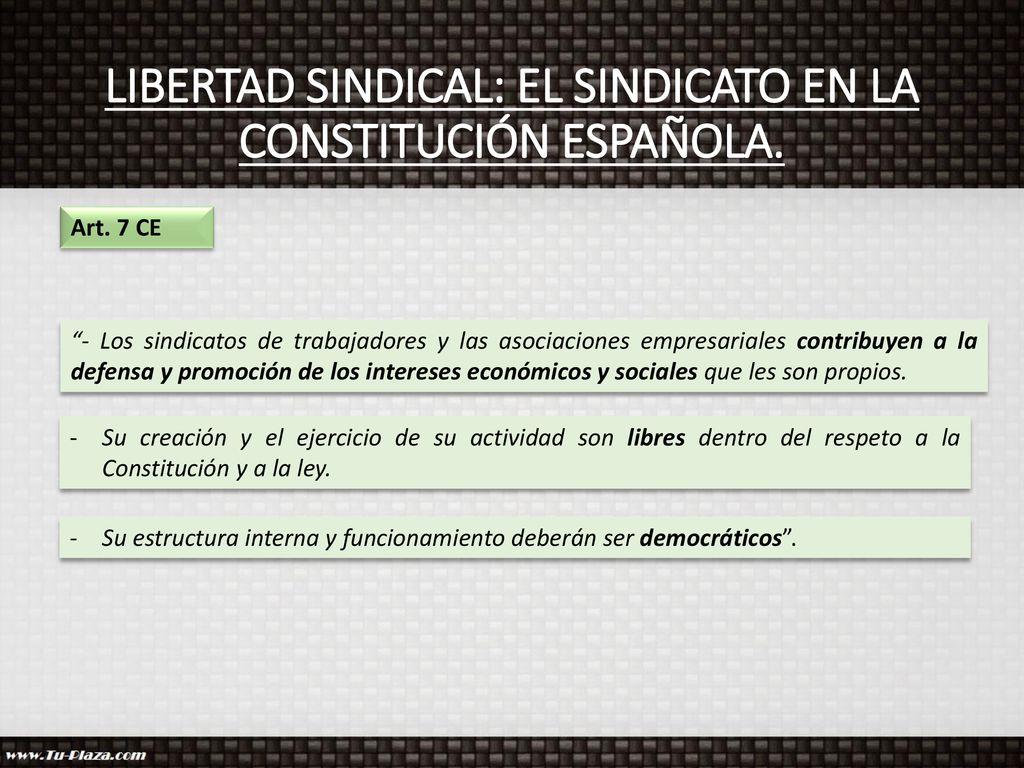 LIBERTAD SINDICAL: EL SINDICATO EN LA CONSTITUCIÓN ESPAÑOLA.

Art. 7 CE

“- Los sindicatos de trabajadores y las asociaciones empresariales contribuyen a la defensa y promoción de los intereses económicos y sociales que les son propios.

- Su creación y el ejercicio de su actividad son libres dentro del respeto a la Constitución y a la ley.

- Su estructura interna y funcionamiento deberán ser democráticos”.

www.Tu-Plaza.com